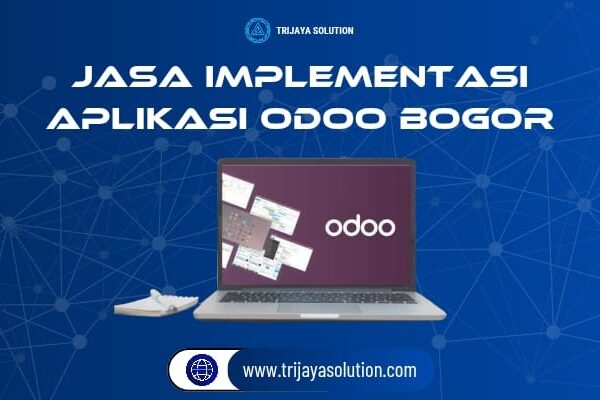 TRIJAYA SOLUTION

JASA IMPLEMENTASI APLIKASI ODOO BOGOR

odoo

www.trijayasolution.com